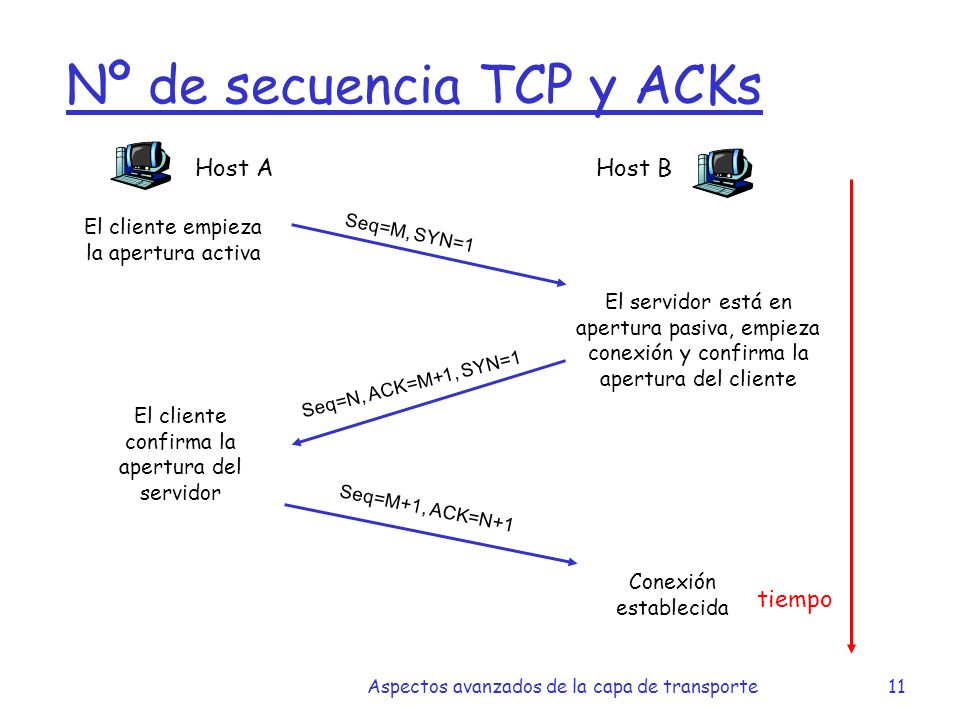 Nº de secuencia TCP y ACKs

Host A

Host B

El cliente empieza la apertura activa

Seq=M, SYN=1

El servidor está en apertura pasiva, empieza conexión y confirma la apertura del cliente

Seq=N, ACK=M+1, SYN=1

El cliente confirma la apertura del servidor

Seq=M+1, ACK=N+1

Conexión establecida

tiempo

Aspectos avanzados de la capa de transporte

11